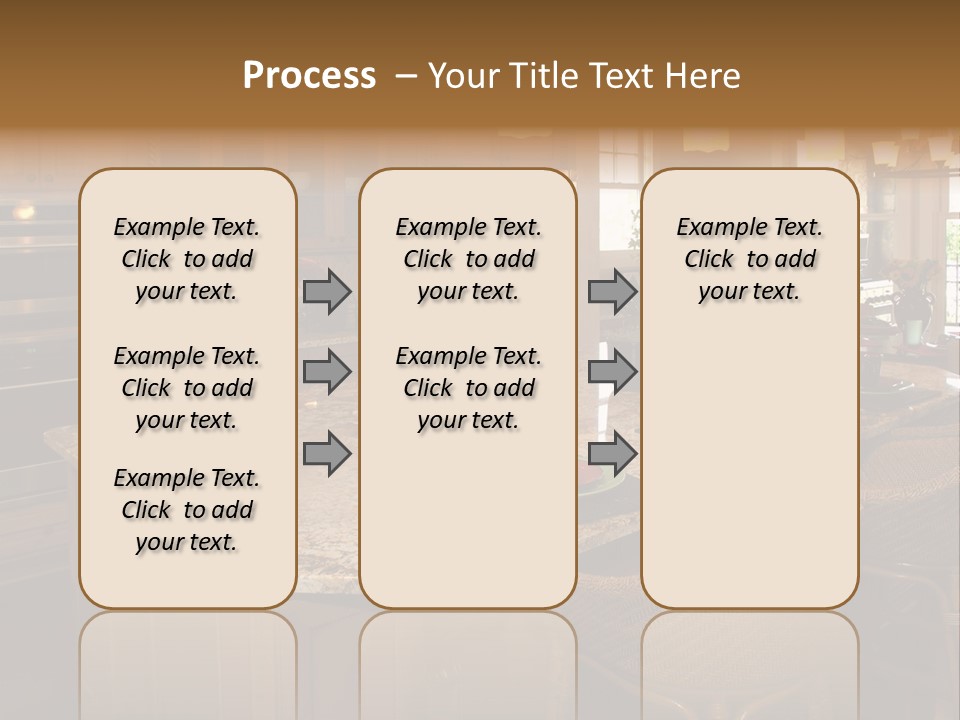 Process – Your Title Text Here

Example Text. Click to add your text.

Example Text. Click to add your text.

Example Text. Click to add your text.

Example Text. Click to add your text.

Example Text. Click to add your text.

Example Text. Click to add your text.